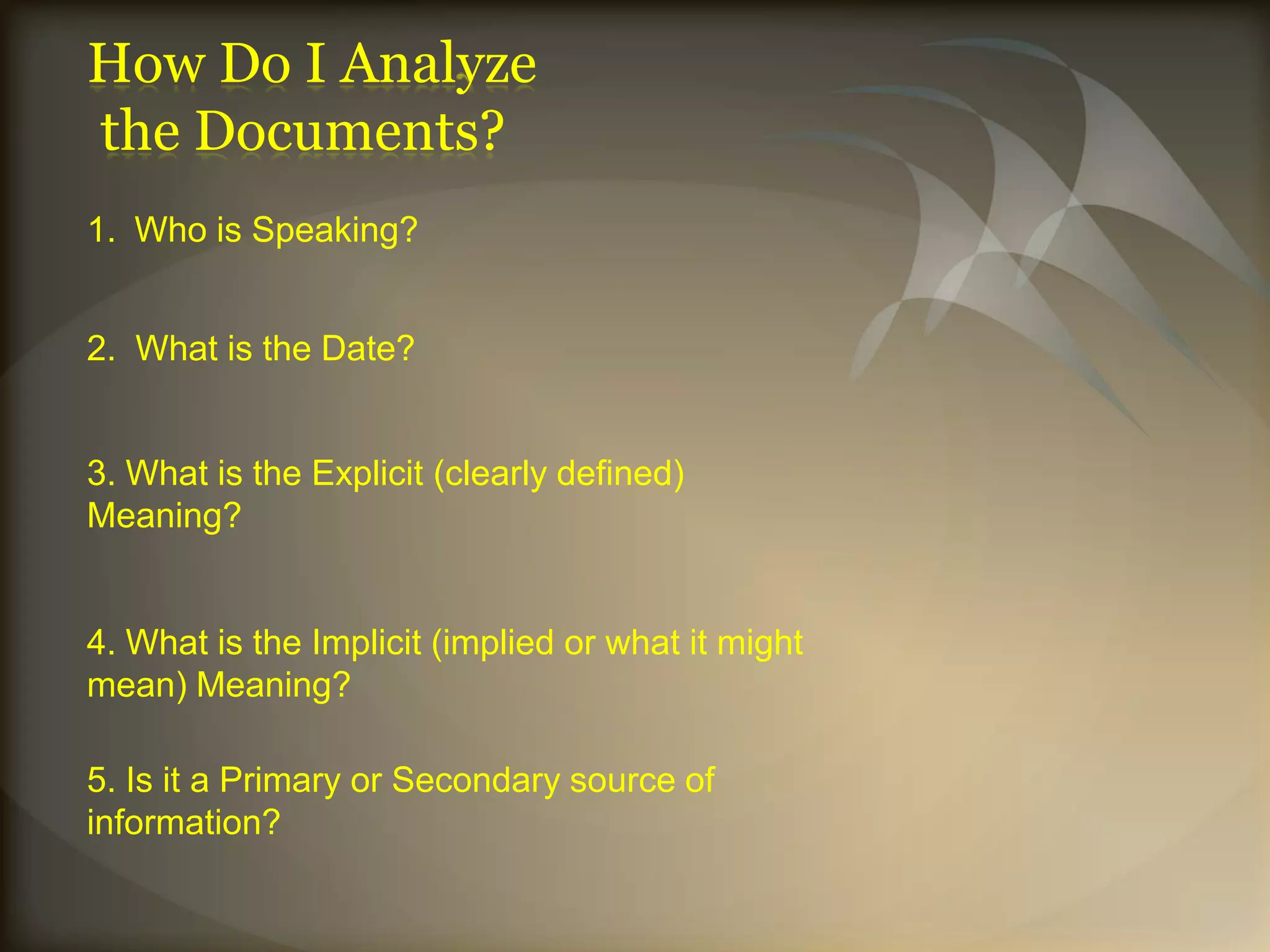 How Do I Analyze the Documents?

1. Who is Speaking?

2. What is the Date?

3. What is the Explicit (clearly defined) Meaning?

4. What is the Implicit (implied or what it might mean) Meaning?

5. Is it a Primary or Secondary source of information?